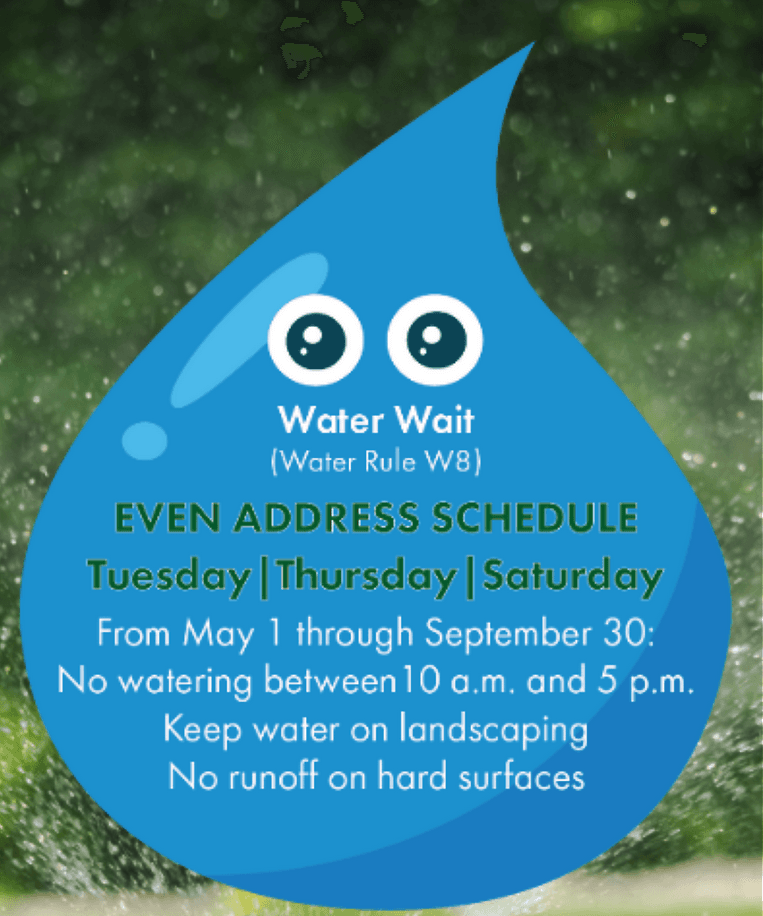 Water Wait
(Water Rule W8)

EVEN ADDRESS SCHEDULE
Tuesday|Thursday|Saturday

From May 1 through September 30:
No watering between10 a.m. and 5 p.m.
Keep water on landscaping
No runoff on hard surfaces